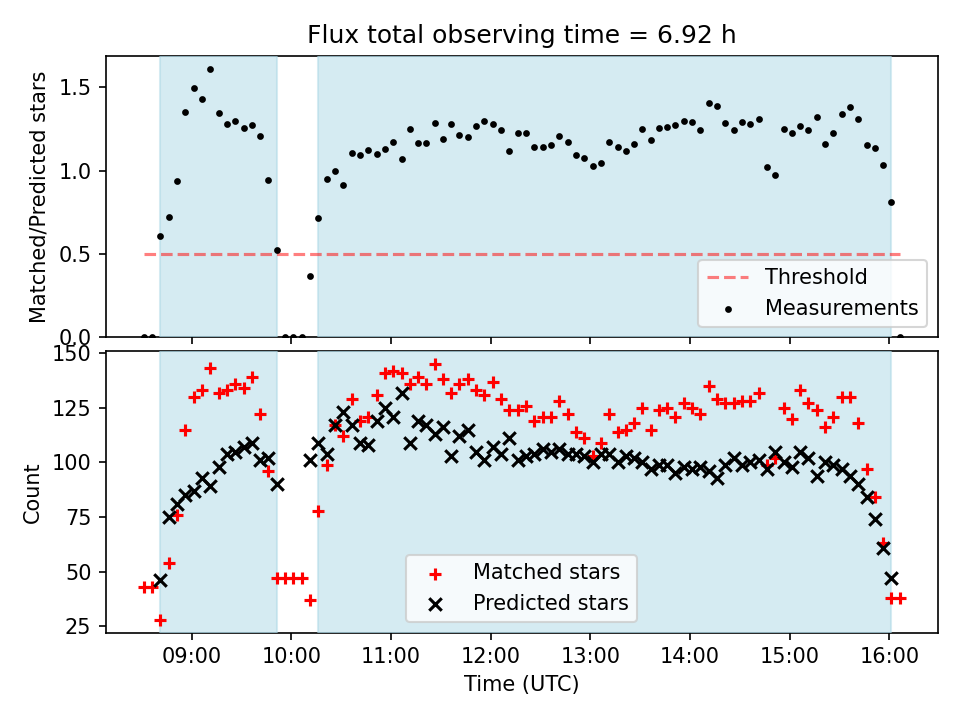 Flux total observing time = 6.92 h

Matched/Predicted stars

1.5
1.0
0.5
0.0

Threshold
Measurements

Count

150
125
100
75
50
25

Matched stars
Predicted stars

09:00
10:00
11:00
12:00
13:00
14:00
15:00
16:00

Time (UTC)